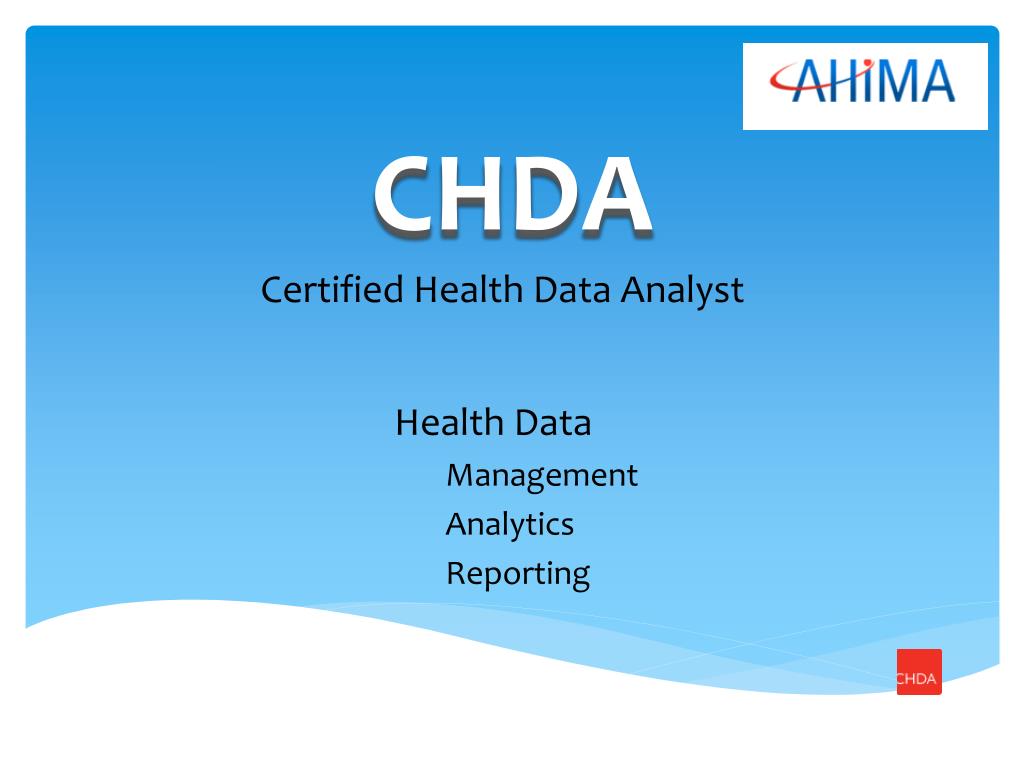 AHIMA

CHDA

Certified Health Data Analyst

Health Data

Management

Analytics

Reporting

CHDA